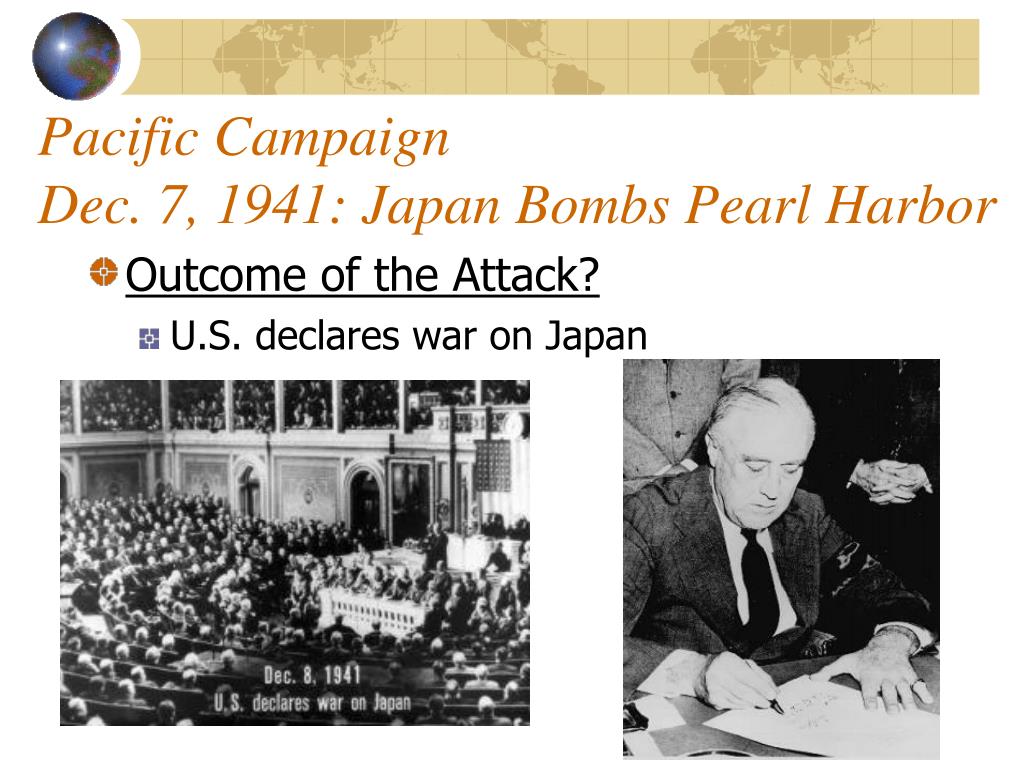 Pacific Campaign
Dec. 7, 1941: Japan Bombs Pearl Harbor

Outcome of the Attack?

U.S. declares war on Japan

Dec. 8, 1941
U.S. declares war on Japan